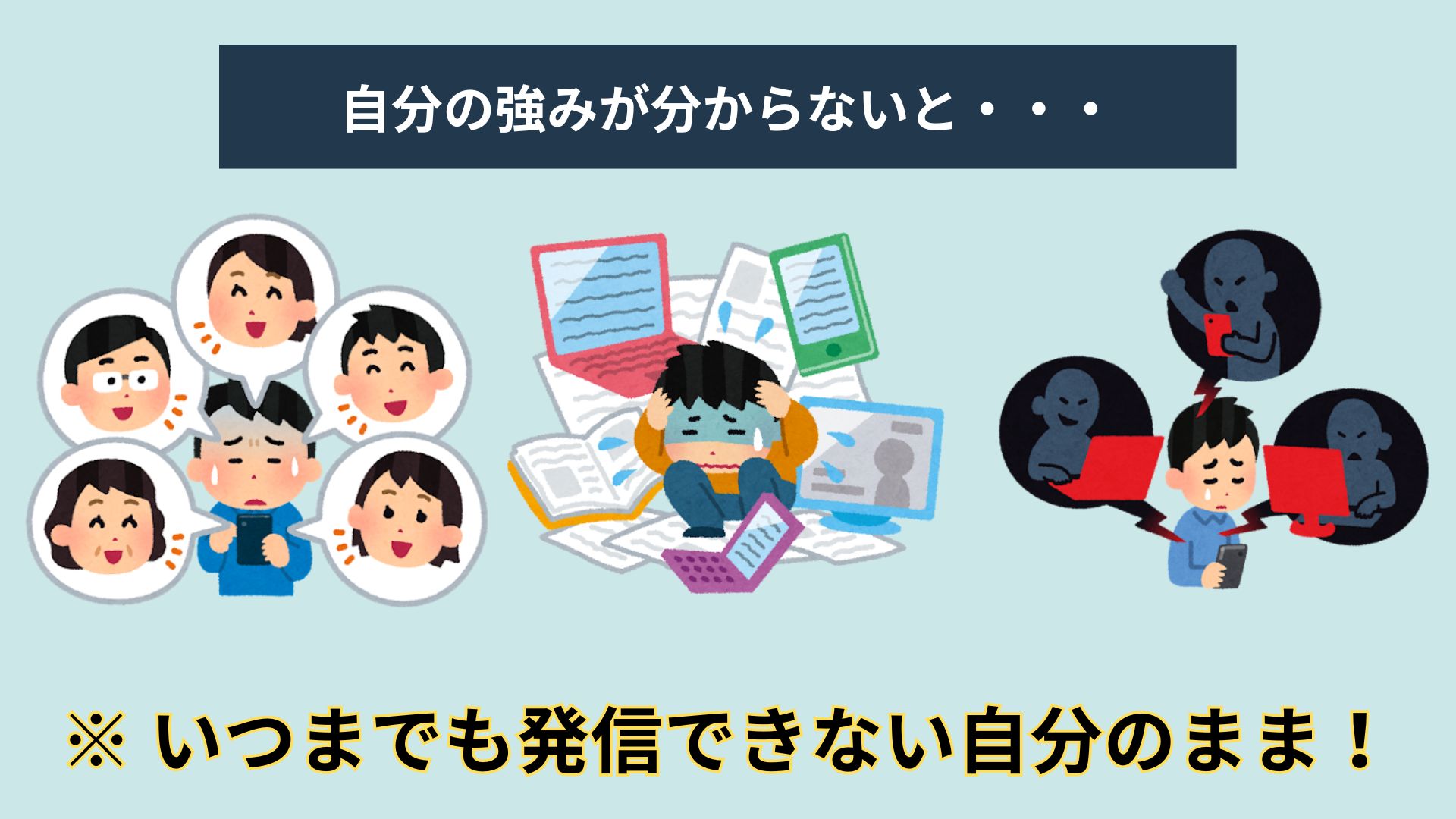 自分の強みが分からないと・・・

※ いつまでも発信できない自分のまま！